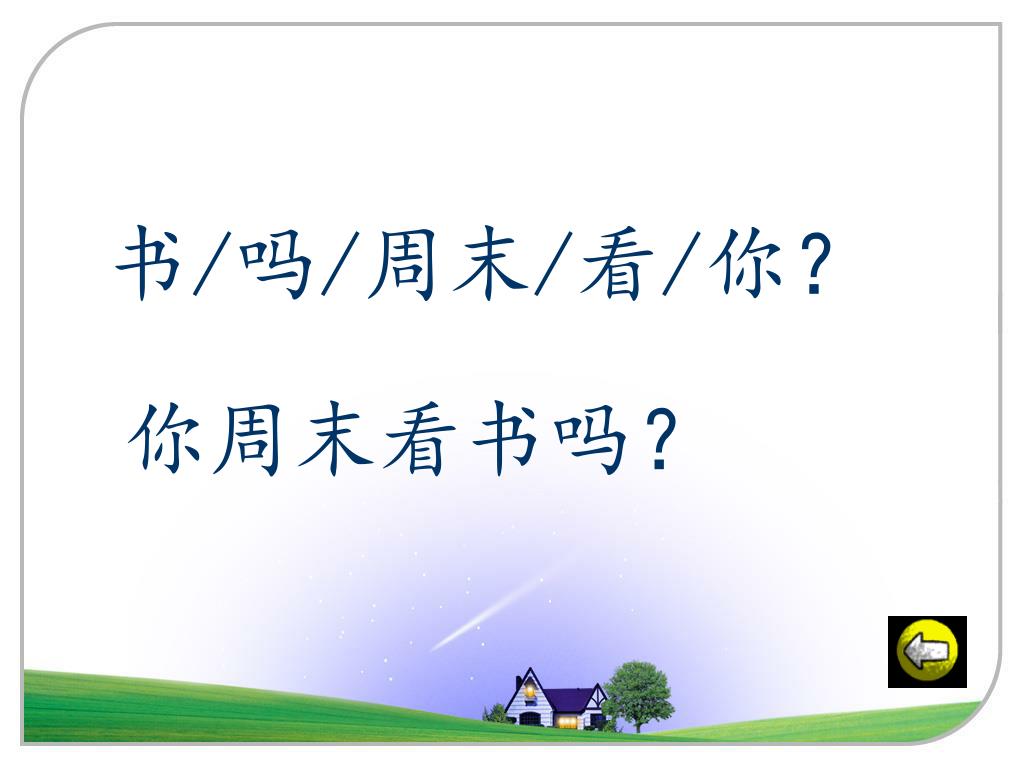 书/吗/周末/看/你？

你周末看书吗？